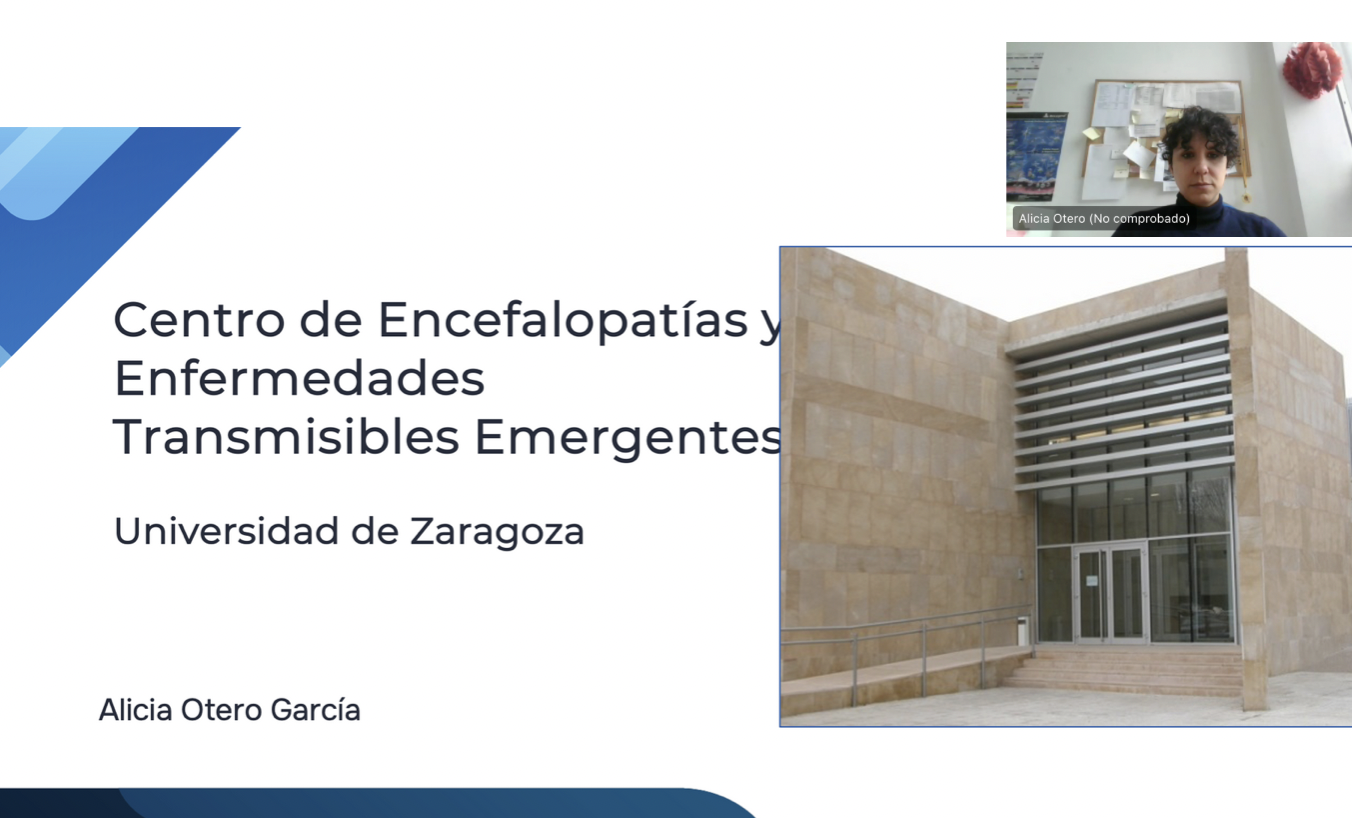 Alicia Otero (No comprobado)

Centro de Encefalopatías y Enfermedades Transmisibles Emergentes

Universidad de Zaragoza

Alicia Otero García